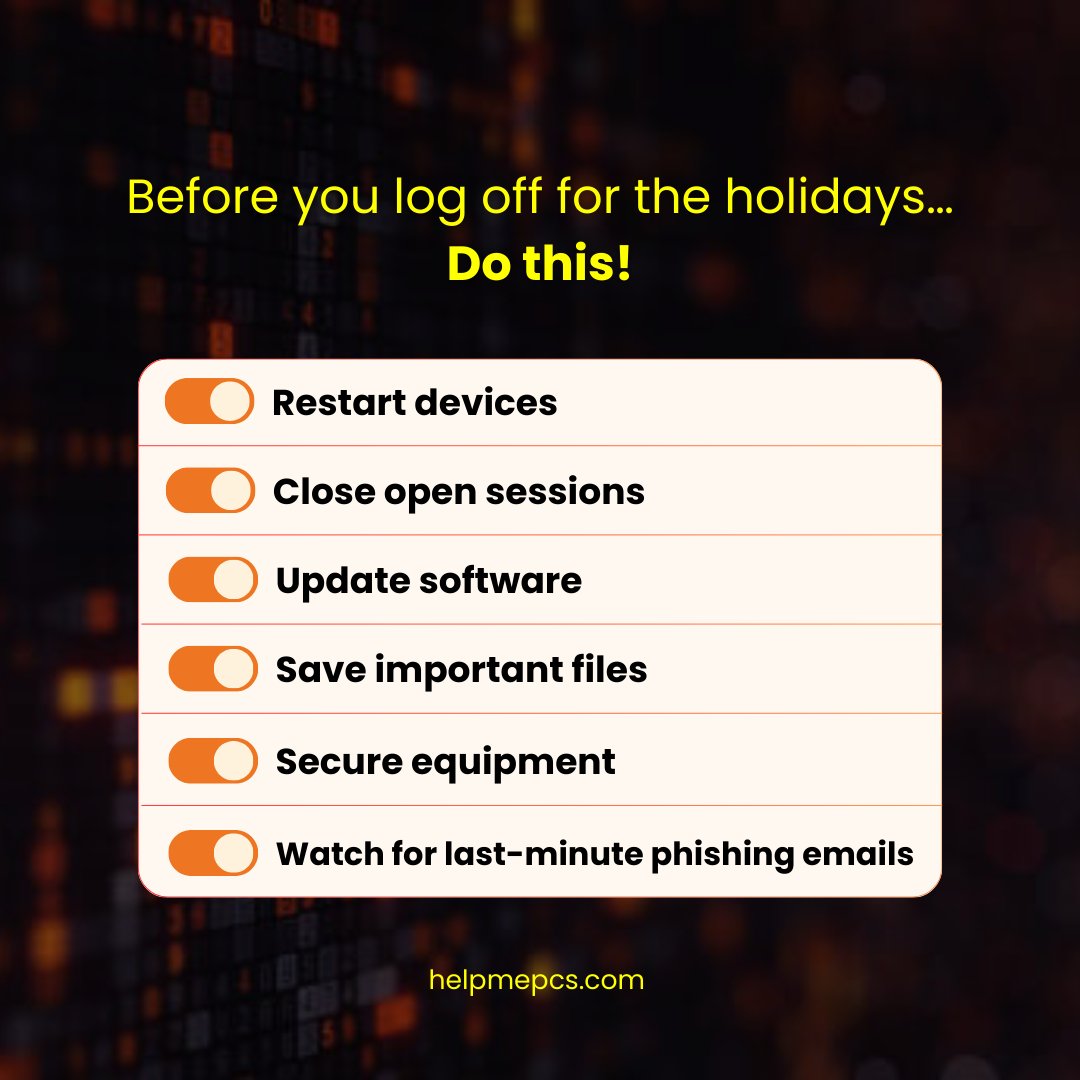 Before you log off for the holidays...
Do this!

Restart devices
Close open sessions
Update software
Save important files
Secure equipment
Watch for last-minute phishing emails

helpmepcs.com